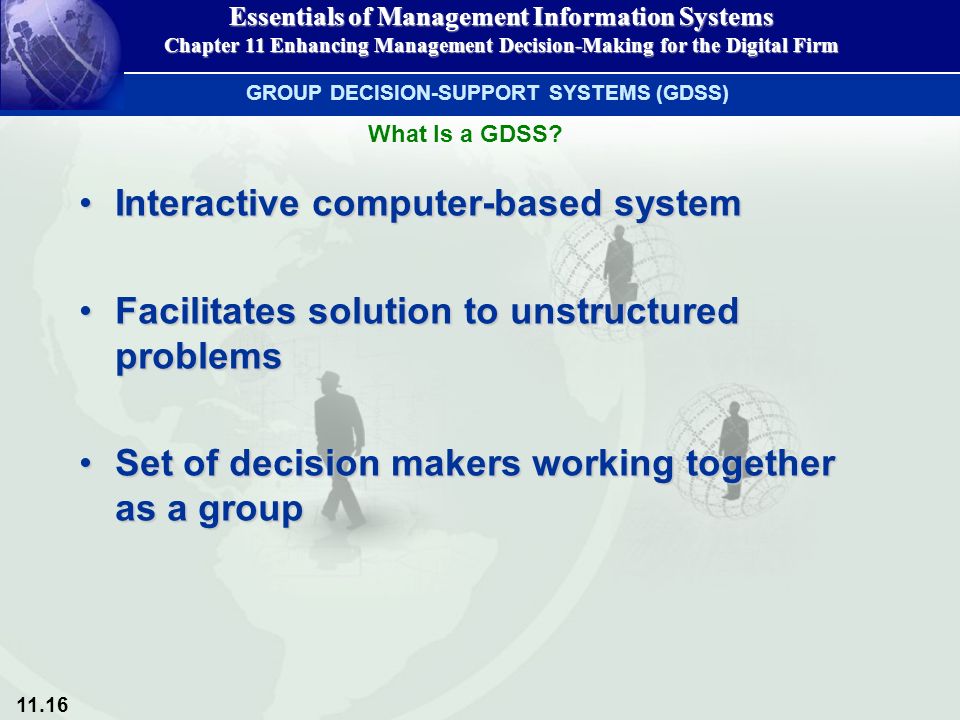 Essentials of Management Information Systems
Chapter 11 Enhancing Management Decision-Making for the Digital Firm

GROUP DECISION-SUPPORT SYSTEMS (GDSS)

What Is a GDSS?

• Interactive computer-based system

• Facilitates solution to unstructured problems

• Set of decision makers working together as a group

11.16